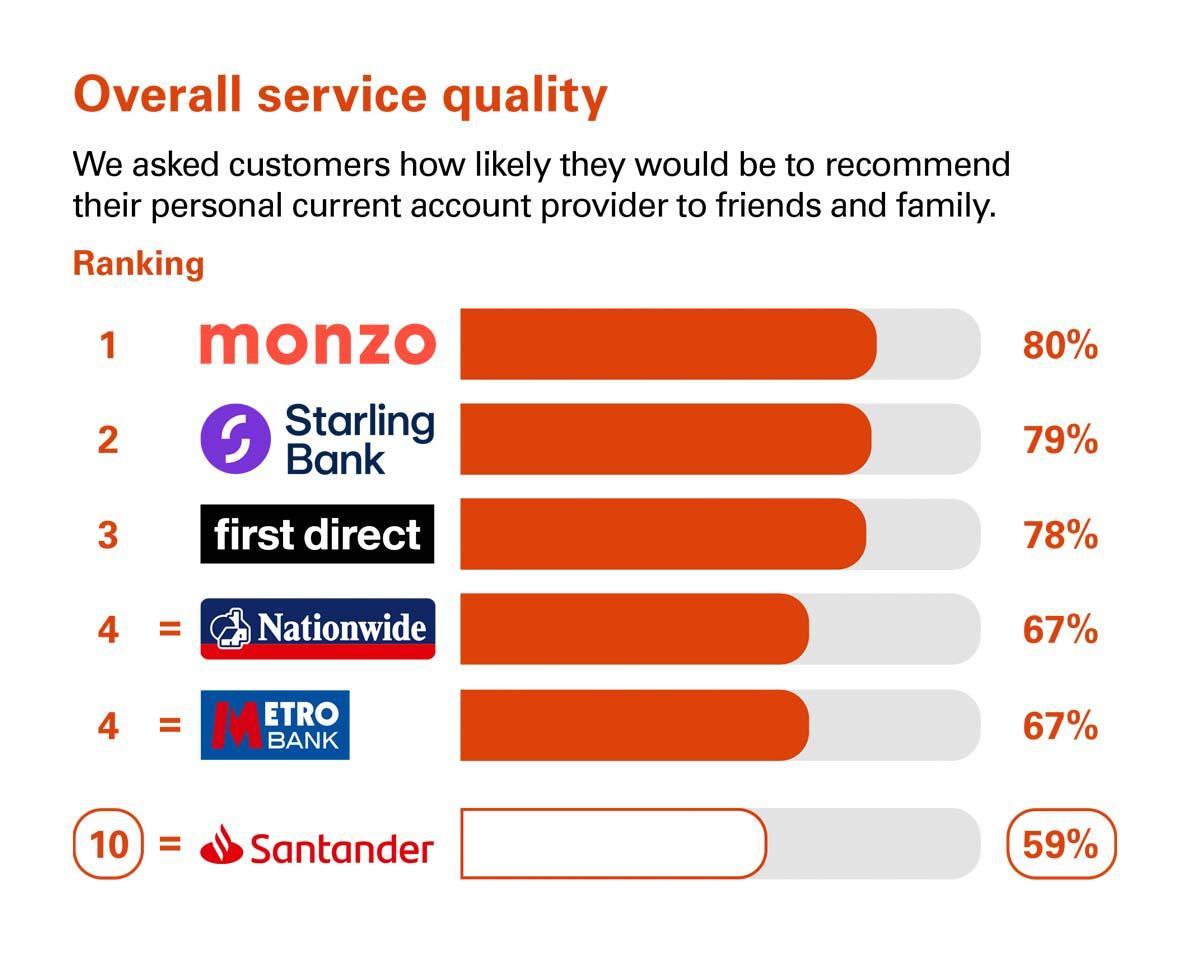 Overall service quality

We asked customers how likely they would be to recommend their personal current account provider to friends and family.

Ranking

1 monzo 80%

2 Starling Bank 79%

3 first direct 78%

4 = Nationwide 67%

4 = METRO BANK 67%

10 = Santander 59%